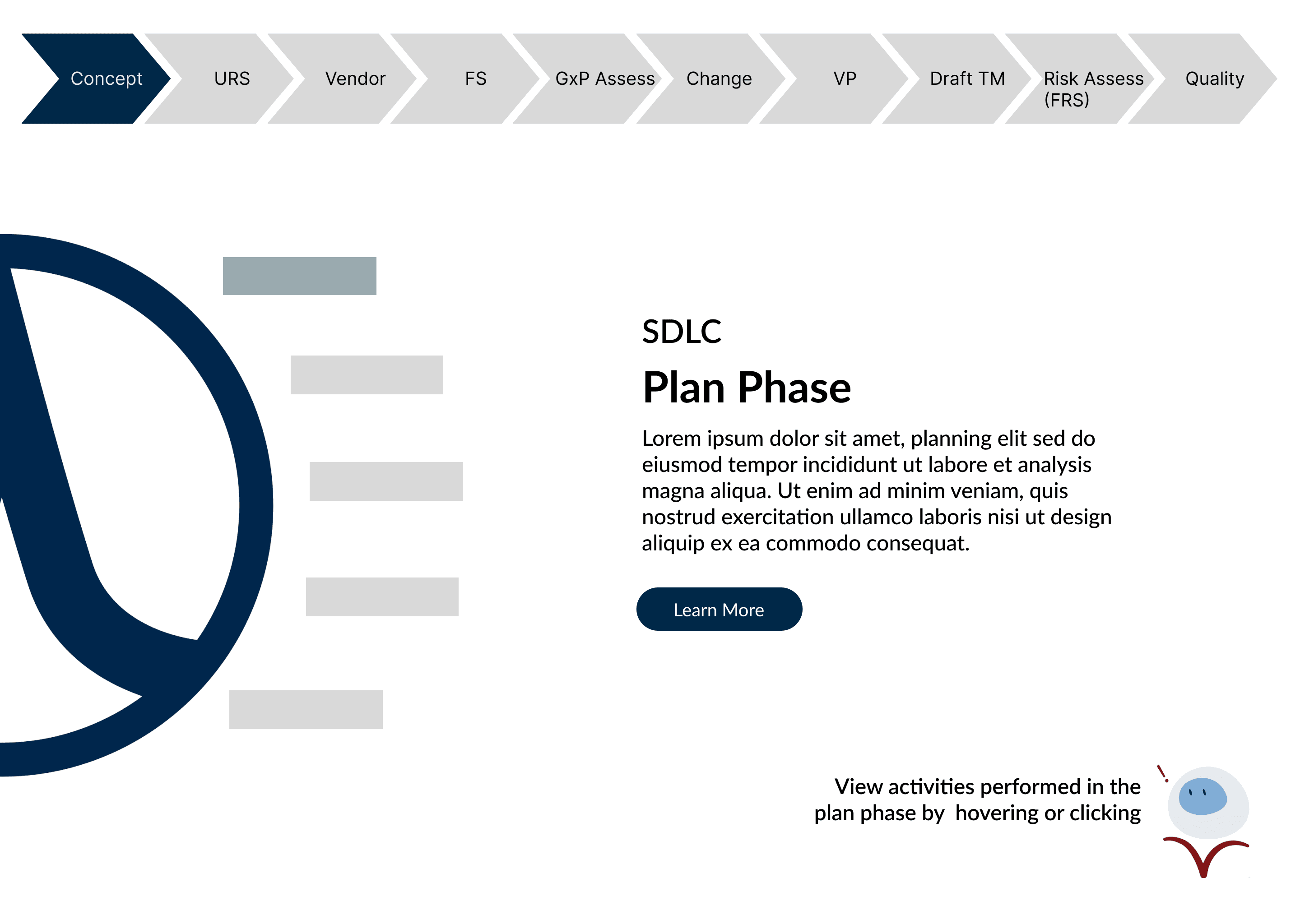 Concept URS Vendor FS GxP Assess Change VP Draft TM Risk Assess (FRS) Quality

SDLC

Plan Phase

Lorem ipsum dolor sit amet, planning elit sed do eiusmod tempor incididunt ut labore et analysis magna aliqua. Ut enim ad minim veniam, quis nostrud exercitation ullamco laboris nisi ut design aliquip ex ea commodo consequat.

Learn More

View activities performed in the plan phase by hovering or clicking